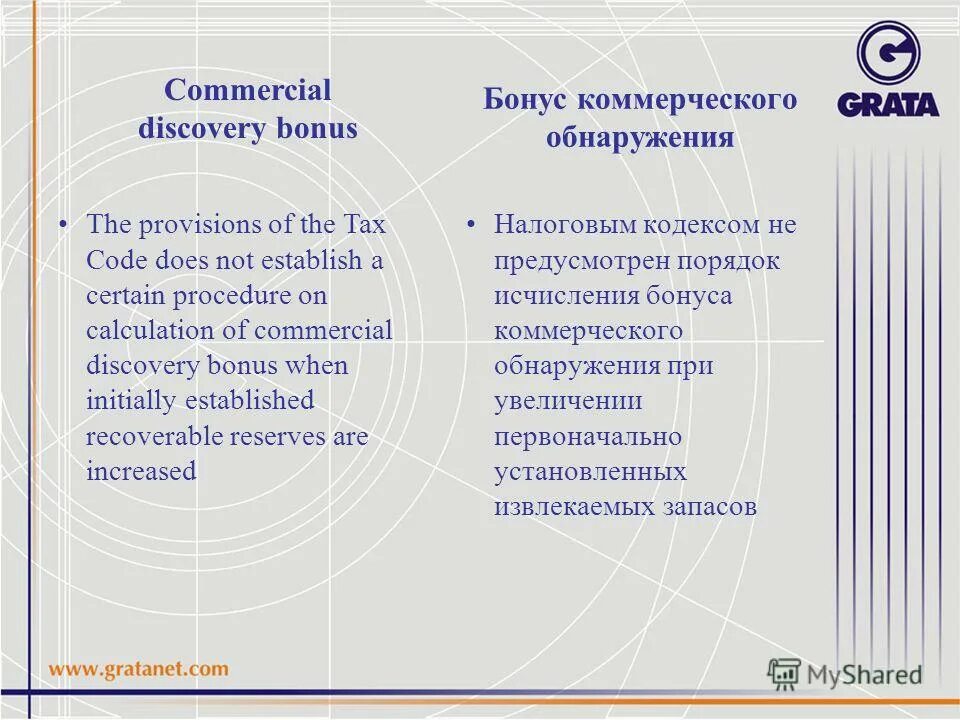 GRATA

Commercial discovery bonus

• The provisions of the Tax Code does not establish a certain procedure on calculation of commercial discovery bonus when initially established recoverable reserves are increased

Бонус коммерческого обнаружения

• Налоговым кодексом не предусмотрен порядок исчисления бонуса коммерческого обнаружения при увеличении первоначально установленных извлекаемых запасов

www.gratanet.com

MyShared